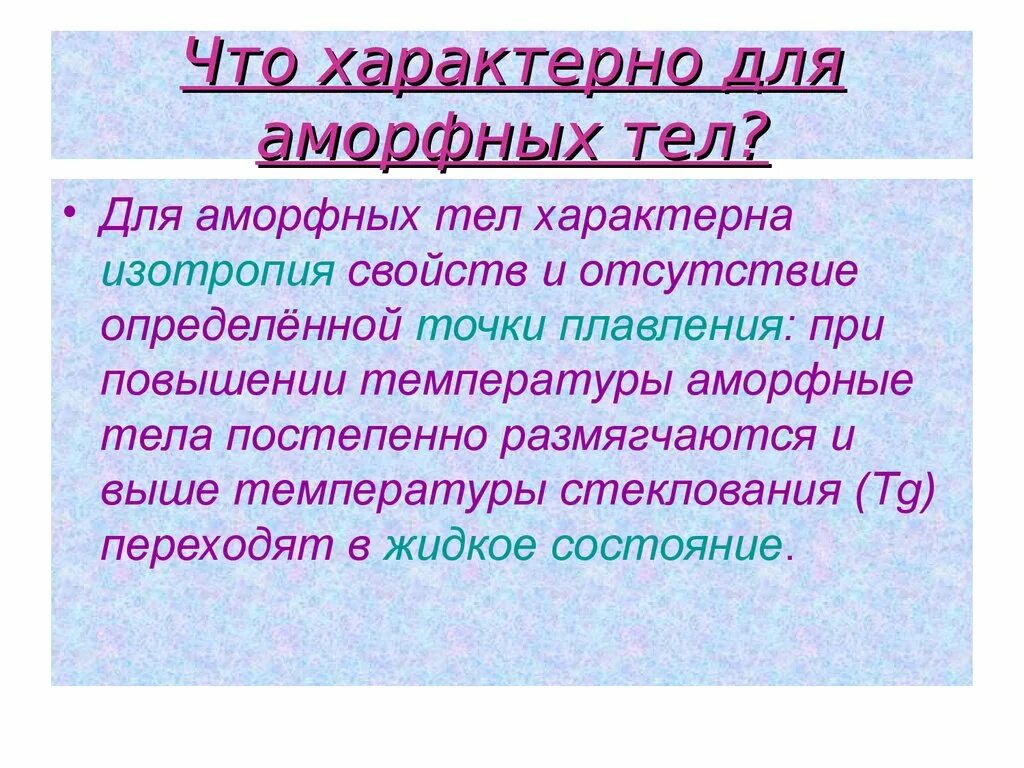 Что характерно для аморфных тел?

• Для аморфных тел характерна изотропия свойств и отсутствие определённой точки плавления: при повышении температуры аморфные тела постепенно размягчаются и выше температуры стеклования (Tg) переходят в жидкое состояние.